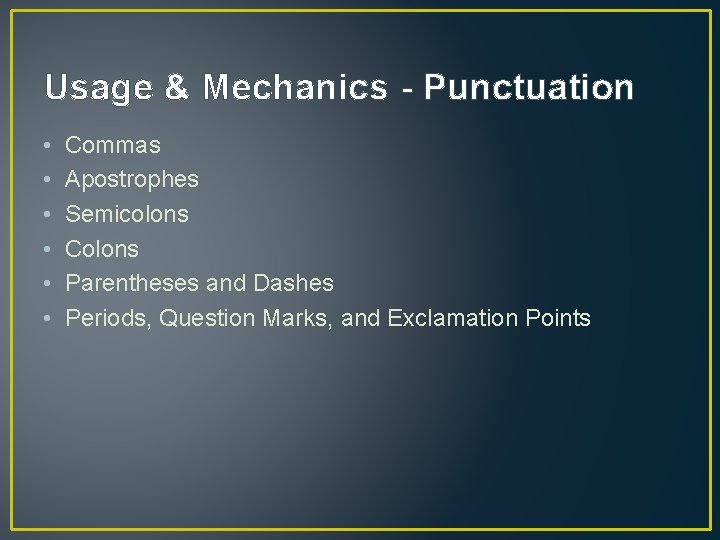 Usage & Mechanics - Punctuation

• Commas
• Apostrophes
• Semicolons
• Colons
• Parentheses and Dashes
• Periods, Question Marks, and Exclamation Points